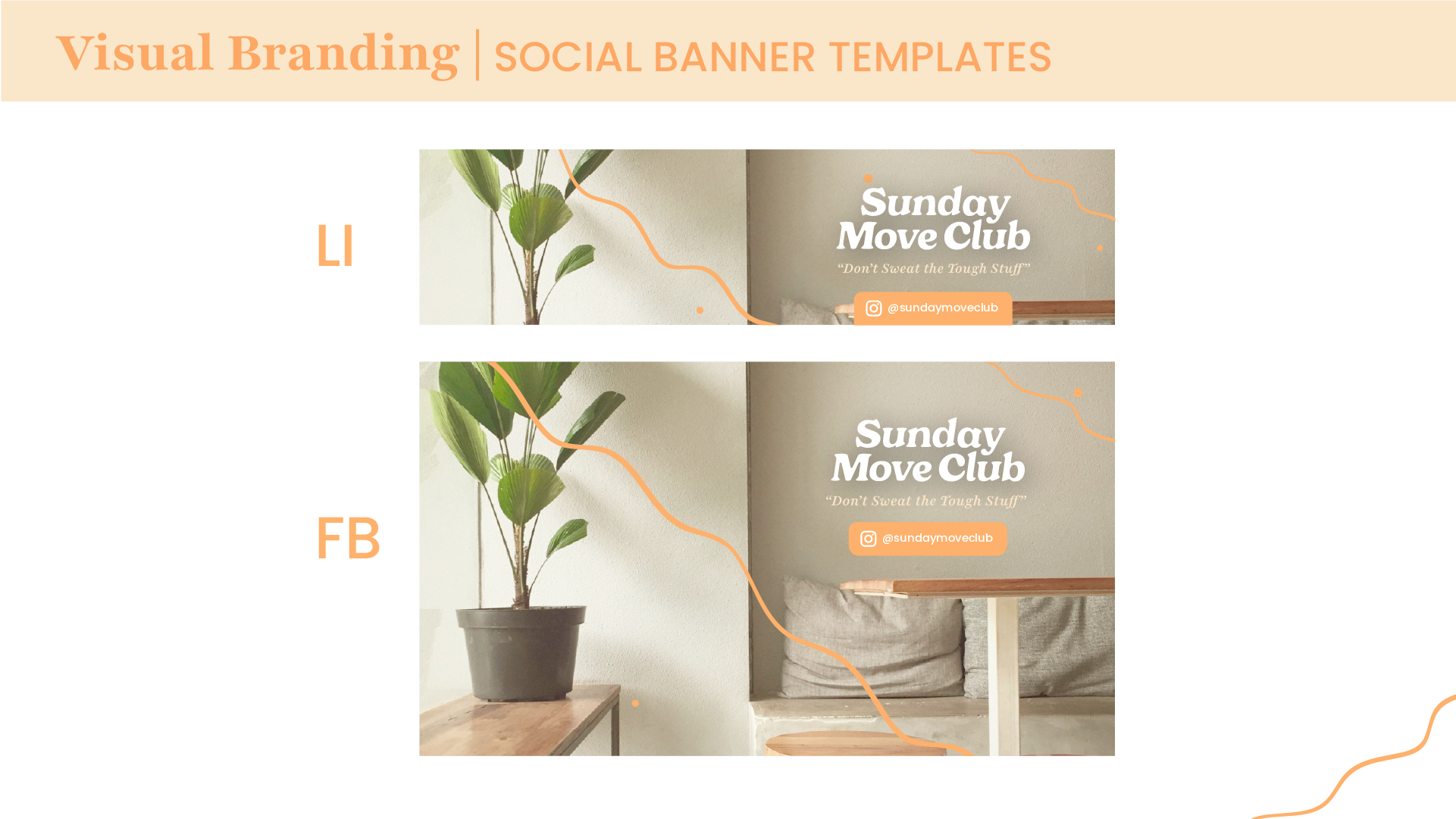 Visual Branding | SOCIAL BANNER TEMPLATES

LI

Sunday Move Club

“Don’t Sweat the Tough Stuff”

@sundaymoveclub

FB

Sunday Move Club

“Don’t Sweat the Tough Stuff”

@sundaymoveclub